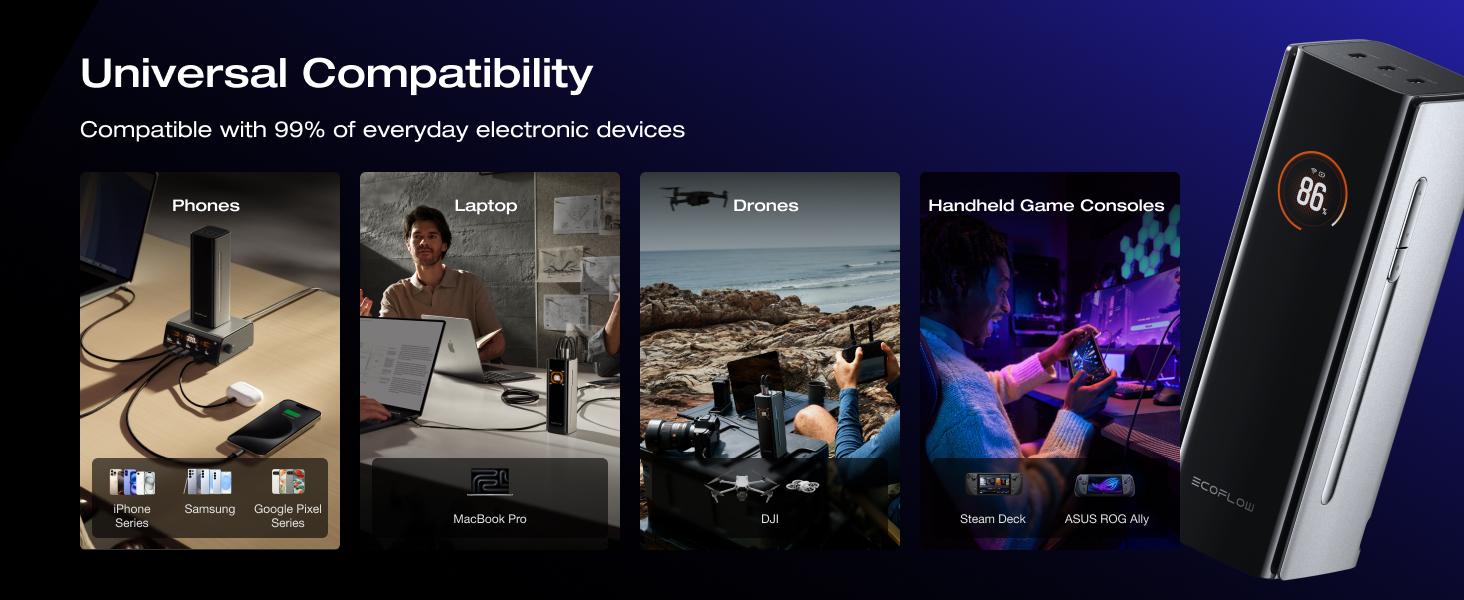 Universal Compatibility

Compatible with 99% of everyday electronic devices

Phones

iPhone Series

Samsung

Google Pixel Series

Laptop

MacBook Pro

Drones

DJI

Handheld Game Consoles

Steam Deck

ASUS ROG Ally

86%

ECOFLOW